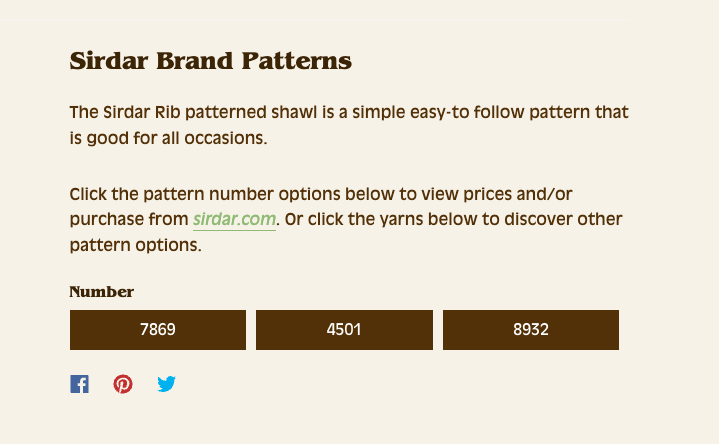 Sirdar Brand Patterns

The Sirdar Rib patterned shawl is a simple easy-to follow pattern that is good for all occasions.

Click the pattern number options below to view prices and/or purchase from sirdar.com. Or click the yarns below to discover other pattern options.

Number

7869 4501 8932